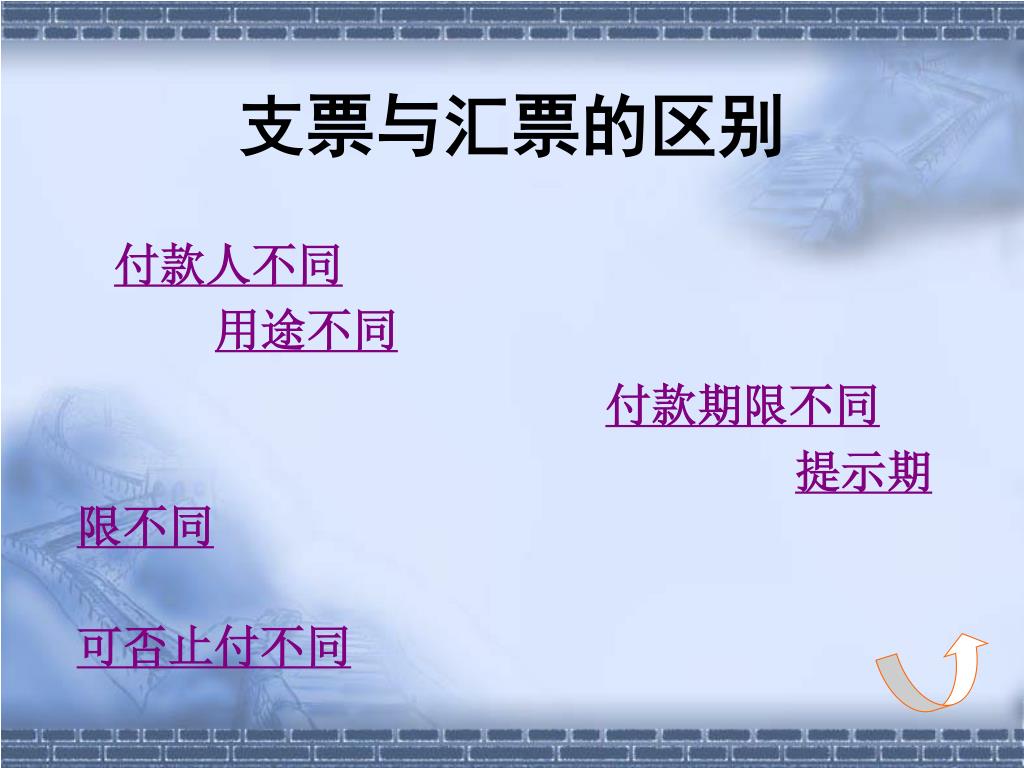 支票与汇票的区别

付款人不同

用途不同

付款期限不同

提示期限不同

可否止付不同